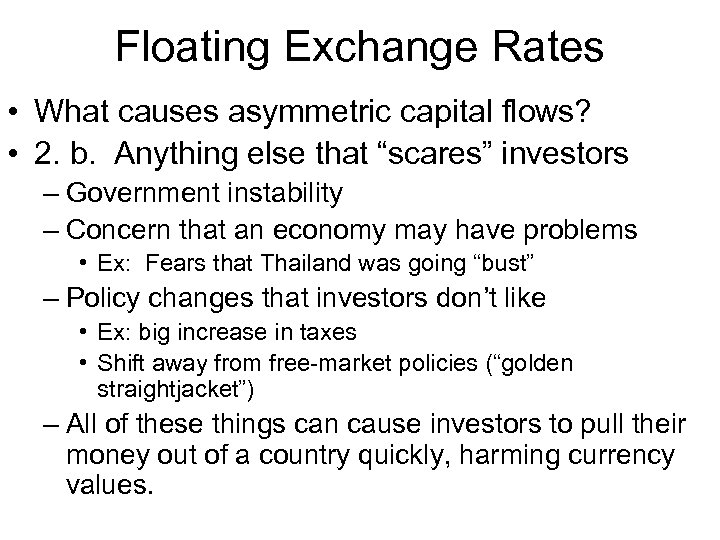 Floating Exchange Rates

• What causes asymmetric capital flows?
• 2. b. Anything else that “scares” investors
– Government instability
– Concern that an economy may have problems
• Ex: Fears that Thailand was going “bust”
– Policy changes that investors don’t like
• Ex: big increase in taxes
• Shift away from free-market policies (“golden straightjacket”)
– All of these things can cause investors to pull their money out of a country quickly, harming currency values.